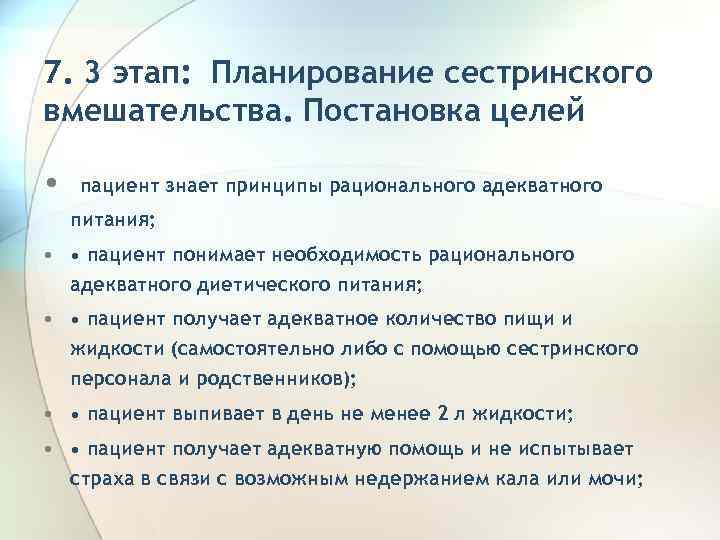 7. 3 этап: Планирование сестринского вмешательства. Постановка целей

• пациент знает принципы рационального адекватного питания;

• • пациент понимает необходимость рационального адекватного диетического питания;

• • пациент получает адекватное количество пищи и жидкости (самостоятельно либо с помощью сестринского персонала и родственников);

• • пациент выпивает в день не менее 2 л жидкости;

• • пациент получает адекватную помощь и не испытывает страха в связи с возможным недержанием кала или мочи;